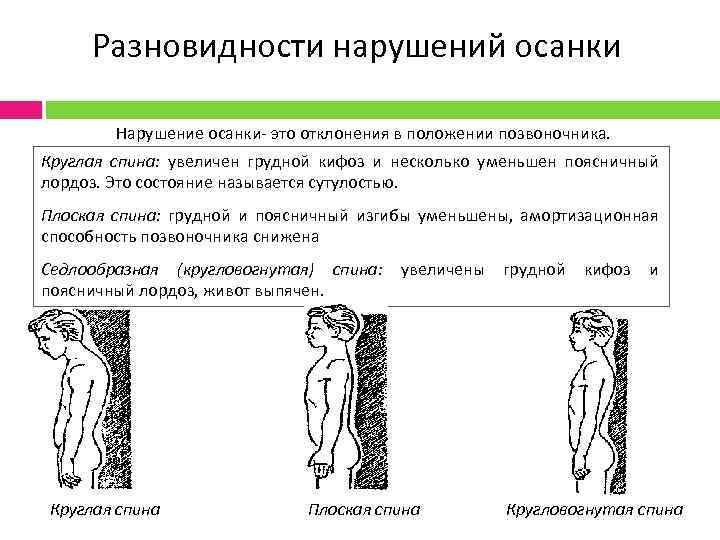 Разновидности нарушений осанки

Нарушение осанки- это отклонения в положении позвоночника.

Круглая спина: увеличен грудной кифоз и несколько уменьшен поясничный лордоз. Это состояние называется сутулостью.

Плоская спина: грудной и поясничный изгибы уменьшены, амортизационная способность позвоночника снижена

Седлообразная (кругловогнутая) спина: увеличены грудной кифоз и поясничный лордоз, живот выпячен.

Круглая спина

Плоская спина

Кругловогнутая спина